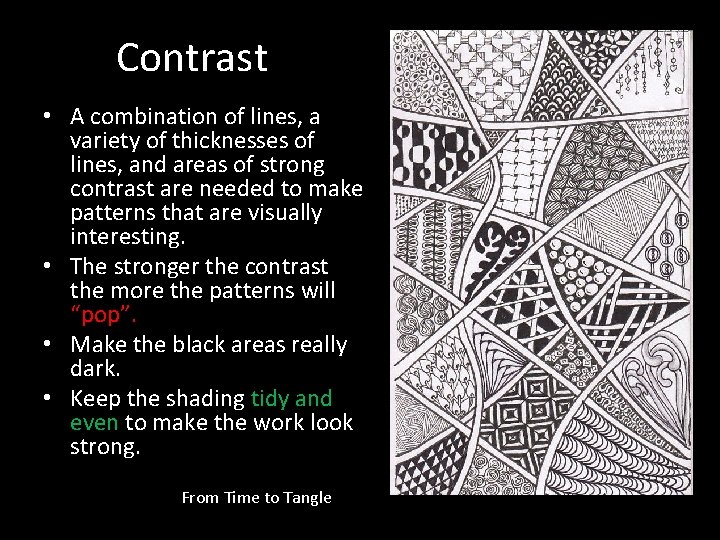 Contrast

• A combination of lines, a variety of thicknesses of lines, and areas of strong contrast are needed to make patterns that are visually interesting.
• The stronger the contrast the more the patterns will "pop".
• Make the black areas really dark.
• Keep the shading tidy and even to make the work look strong.

From Time to Tangle